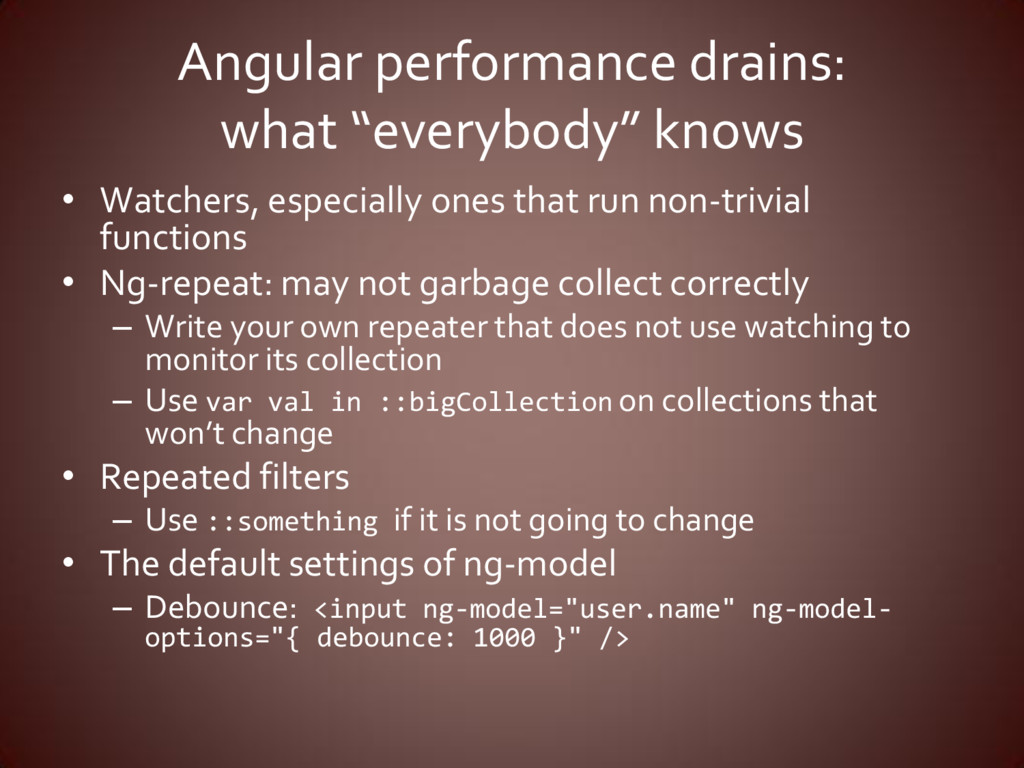 Angular performance drains: what “everybody” knows

• Watchers, especially ones that run non-trivial functions
• Ng-repeat: may not garbage collect correctly
  – Write your own repeater that does not use watching to monitor its collection
  – Use var val in ::bigCollection on collections that won’t change
• Repeated filters
  – Use ::something if it is not going to change
• The default settings of ng-model
  – Debounce: <input ng-model="user.name" ng-model-options="{ debounce: 1000 }" />